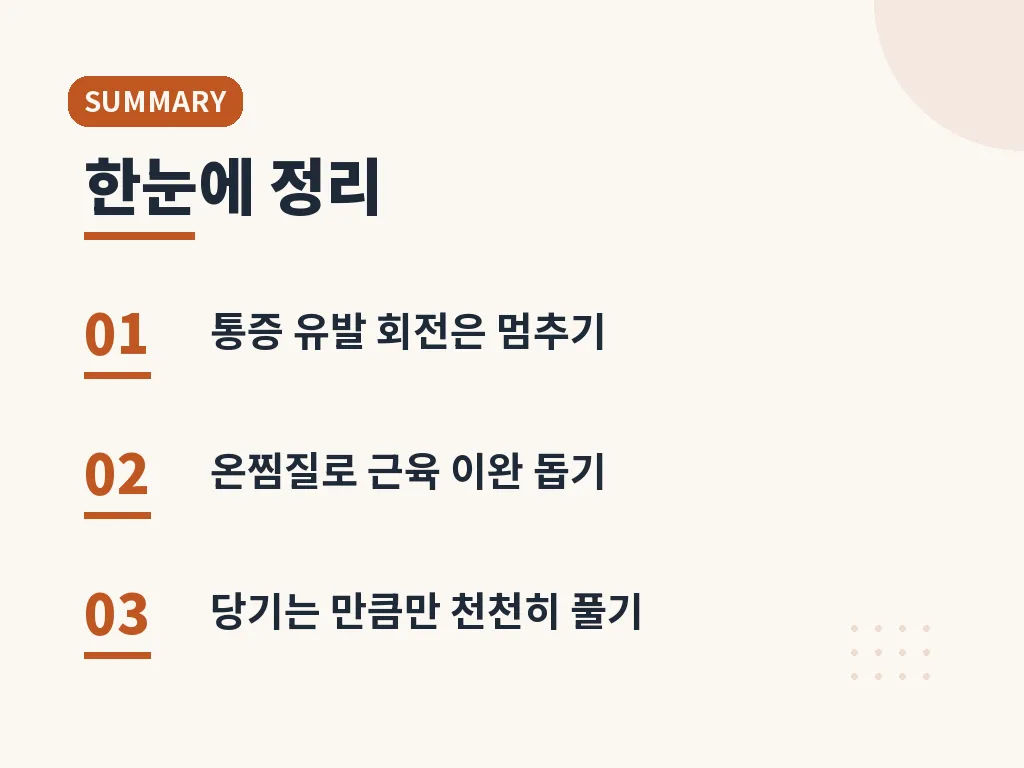 SUMMARY

한눈에 정리

01 통증 유발 회전은 멈추기

02 온찜질로 근육 이완 돕기

03 당기는 만큼만 천천히 풀기